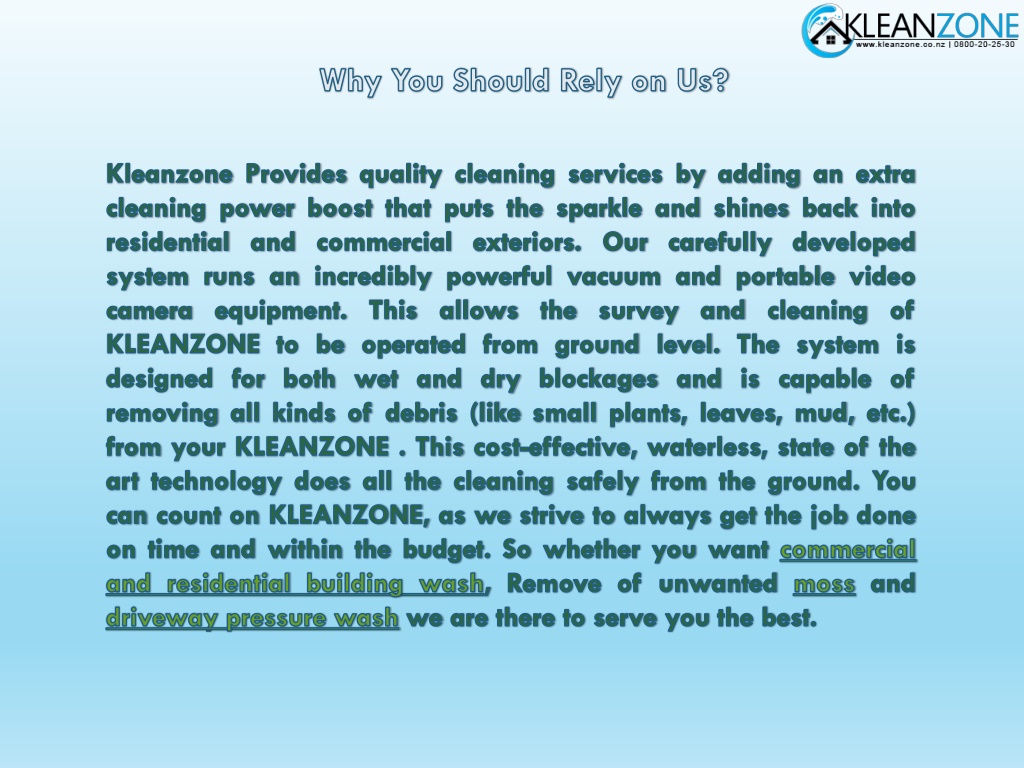 KLEANZONE
www.kleanzone.co.nz | 0800-20-25-30

Why You Should Rely on Us?

Kleanzone Provides quality cleaning services by adding an extra cleaning power boost that puts the sparkle and shines back into residential and commercial exteriors. Our carefully developed system runs an incredibly powerful vacuum and portable video camera equipment. This allows the survey and cleaning of KLEANZONE to be operated from ground level. The system is designed for both wet and dry blockages and is capable of removing all kinds of debris (like small plants, leaves, mud, etc.) from your KLEANZONE . This cost-effective, waterless, state of the art technology does all the cleaning safely from the ground. You can count on KLEANZONE, as we strive to always get the job done on time and within the budget. So whether you want commercial and residential building wash, Remove of unwanted moss and driveway pressure wash we are there to serve you the best.